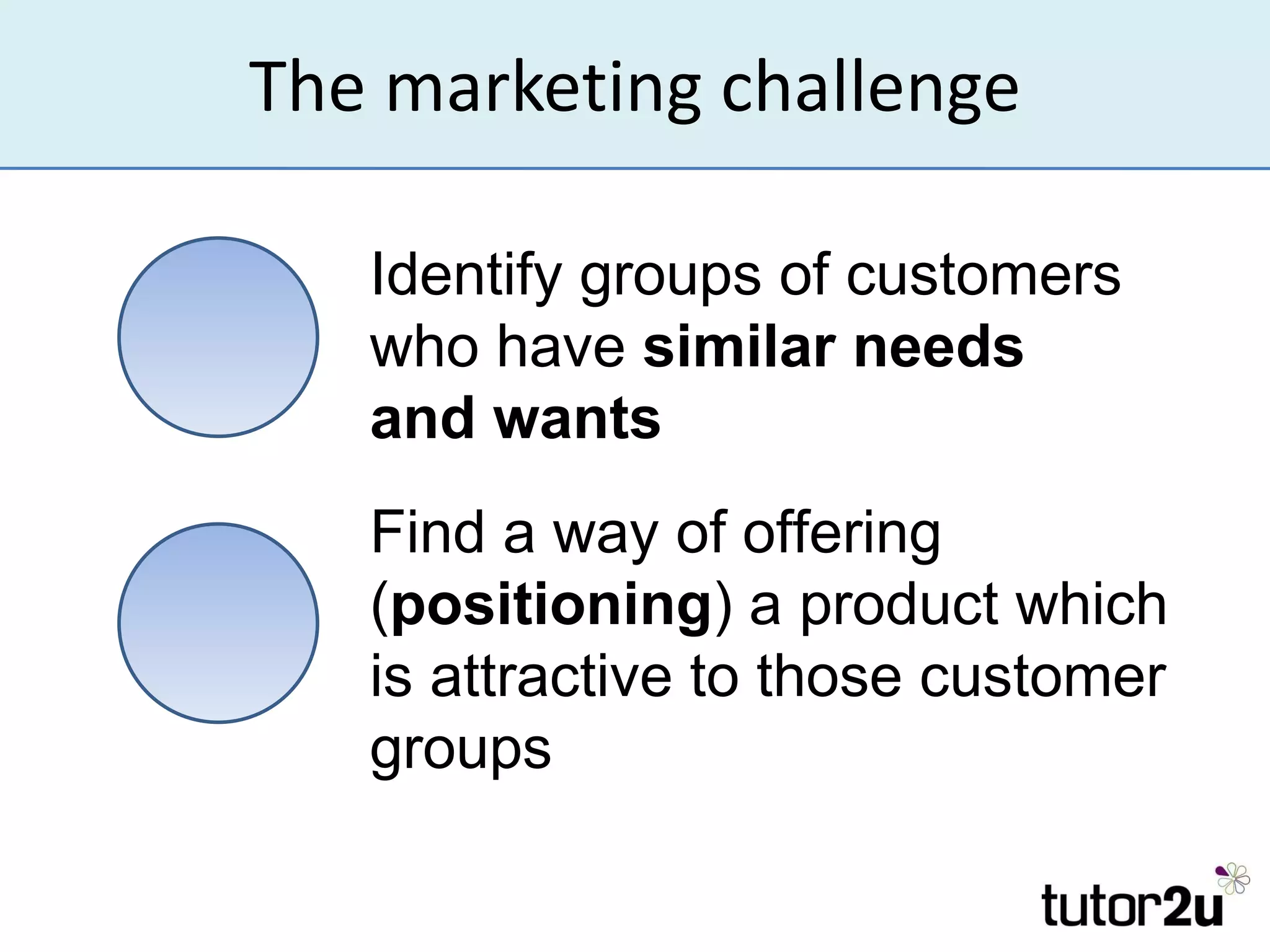 The marketing challenge

Identify groups of customers who have similar needs and wants

Find a way of offering (positioning) a product which is attractive to those customer groups

tutor2u